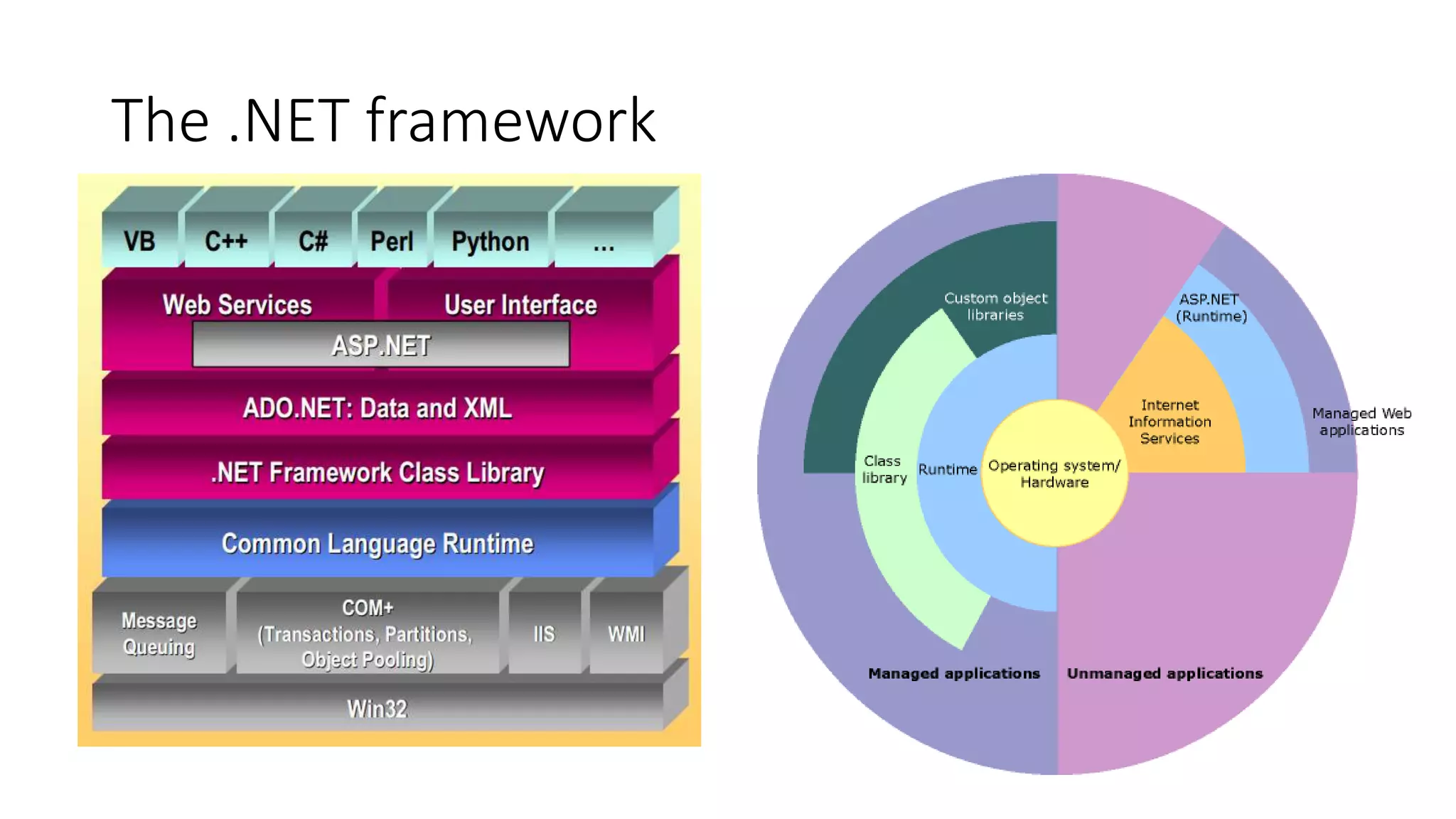 The .NET framework

VB C++ C# Perl Python ...

Web Services User Interface

ASP.NET

ADO.NET: Data and XML

.NET Framework Class Library

Common Language Runtime

Message Queuing

COM+ (Transactions, Partitions, Object Pooling)

IIS

WMI

Win32

Custom object libraries

ASP.NET (Runtime)

Internet Information Services

Managed Web applications

Class library

Runtime

Operating system/ Hardware

Managed applications

Unmanaged applications